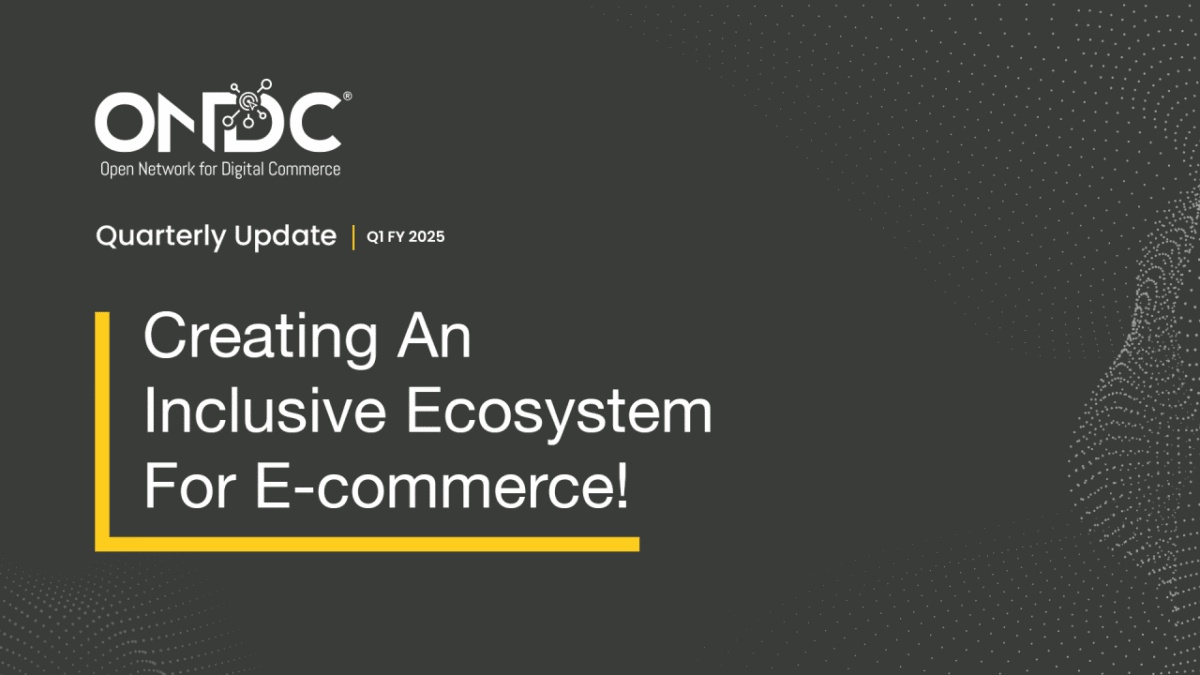 ONDC®
Open Network for Digital Commerce

Quarterly Update | Q1 FY 2025

Creating An Inclusive Ecosystem For E-commerce!